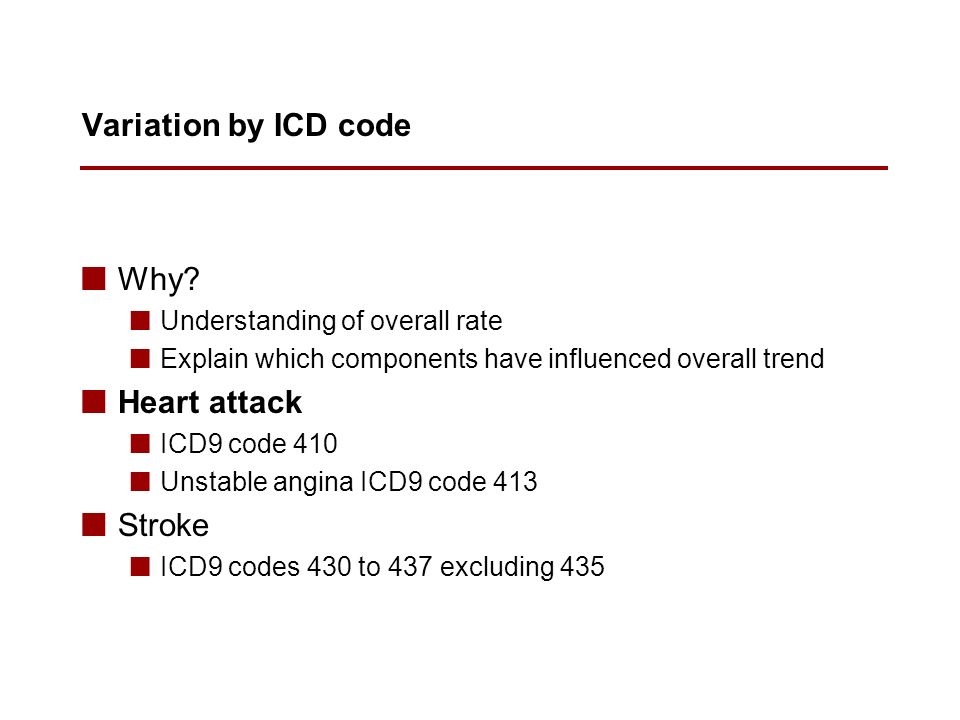 Variation by ICD code

Why?
Understanding of overall rate
Explain which components have influenced overall trend

Heart attack
ICD9 code 410
Unstable angina ICD9 code 413

Stroke
ICD9 codes 430 to 437 excluding 435